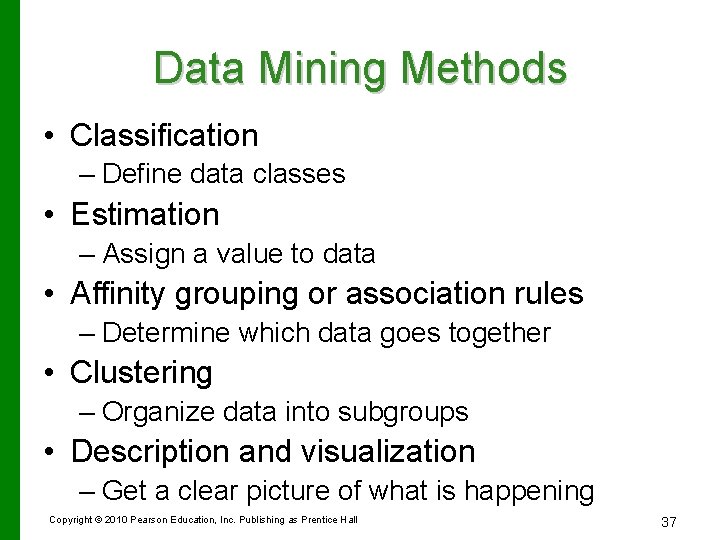 Data Mining Methods

• Classification
– Define data classes
• Estimation
– Assign a value to data
• Affinity grouping or association rules
– Determine which data goes together
• Clustering
– Organize data into subgroups
• Description and visualization
– Get a clear picture of what is happening

Copyright © 2010 Pearson Education, Inc. Publishing as Prentice Hall

37